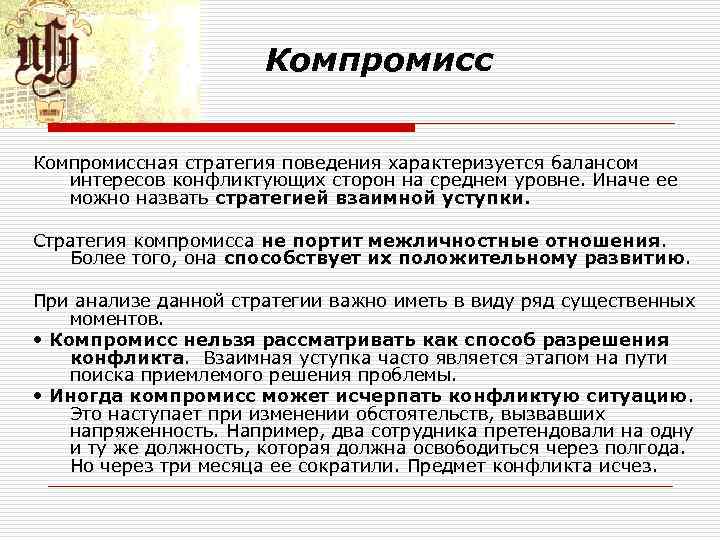 Компромисс

Компромиссная стратегия поведения характеризуется балансом интересов конфликтующих сторон на среднем уровне. Иначе ее можно назвать стратегией взаимной уступки.

Стратегия компромисса не портит межличностные отношения. Более того, она способствует их положительному развитию.

При анализе данной стратегии важно иметь в виду ряд существенных моментов.

• Компромисс нельзя рассматривать как способ разрешения конфликта. Взаимная уступка часто является этапом на пути поиска приемлемого решения проблемы.

• Иногда компромисс может исчерпать конфликтую ситуацию. Это наступает при изменении обстоятельств, вызвавших напряженность. Например, два сотрудника претендовали на одну и ту же должность, которая должна освободиться через полгода. Но через три месяца ее сократили. Предмет конфликта исчез.